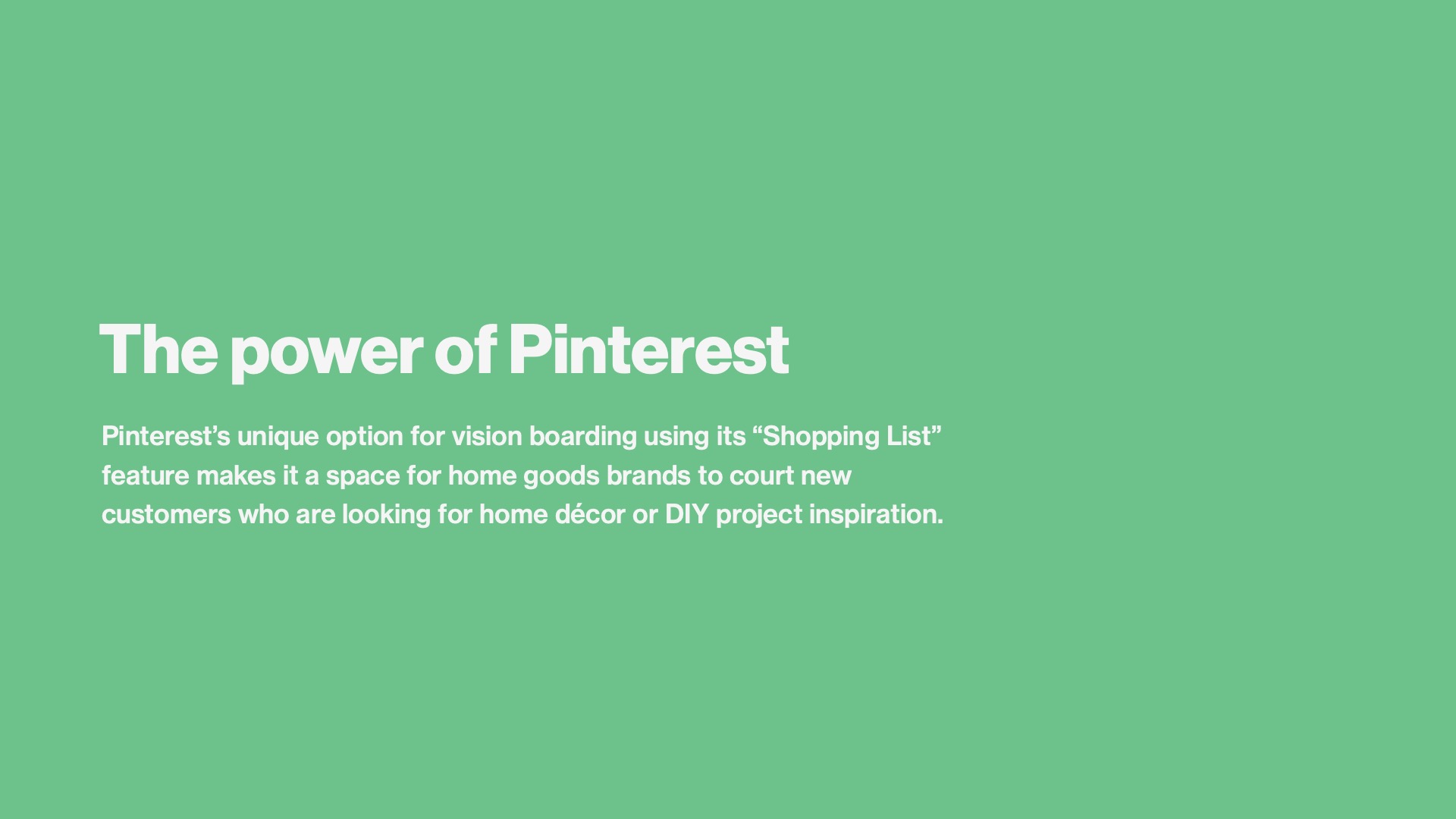 The power of Pinterest

Pinterest’s unique option for vision boarding using its “Shopping List” feature makes it a space for home goods brands to court new customers who are looking for home décor or DIY project inspiration.